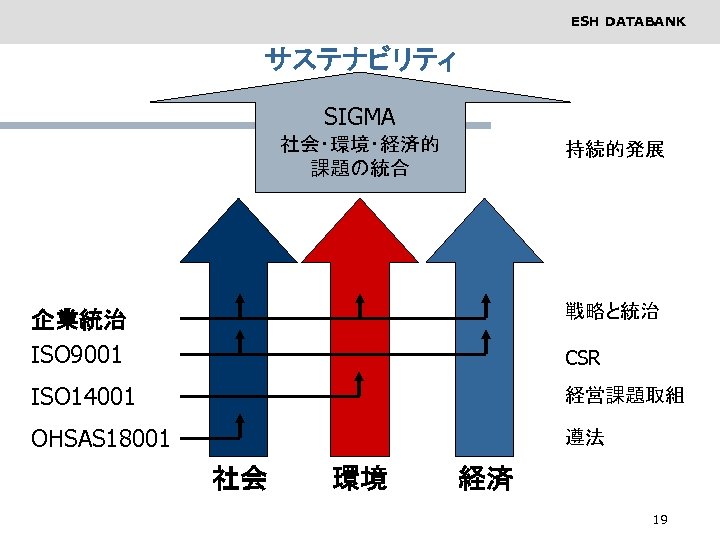 ESH DATABANK

サステナビリティ

SIGMA
社会・環境・経済的
課題の統合

持続的発展

企業統治
ISO9001
ISO14001
OHSAS18001

戦略と統治
CSR
経営課題取組
遵法

社会
環境
経済

19